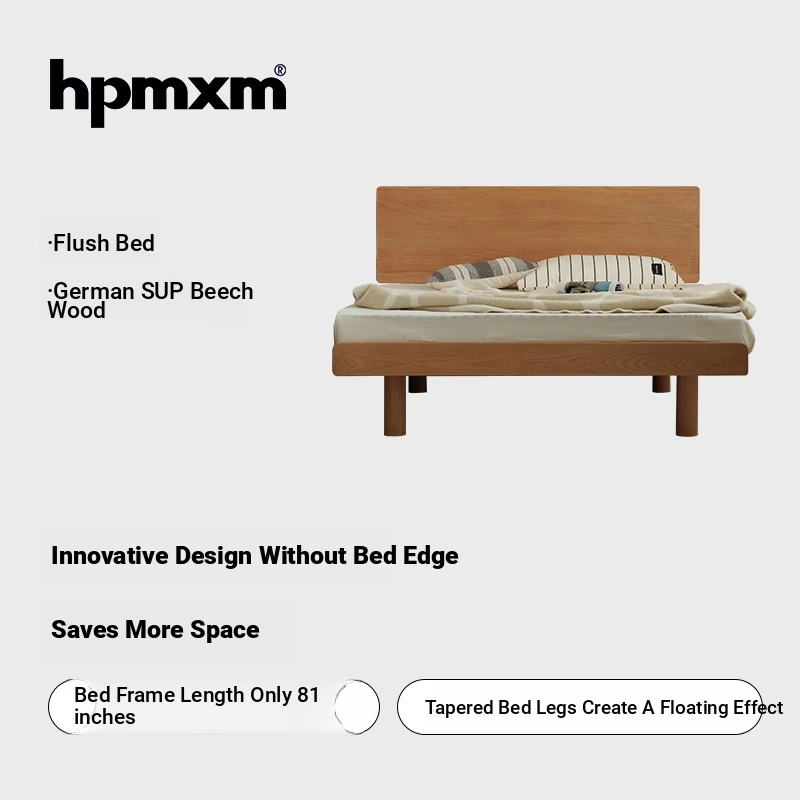 hpmxm®

·Flush Bed

·German SUP Beech Wood

Innovative Design Without Bed Edge

Saves More Space

Bed Frame Length Only 81 inches

Tapered Bed Legs Create A Floating Effect